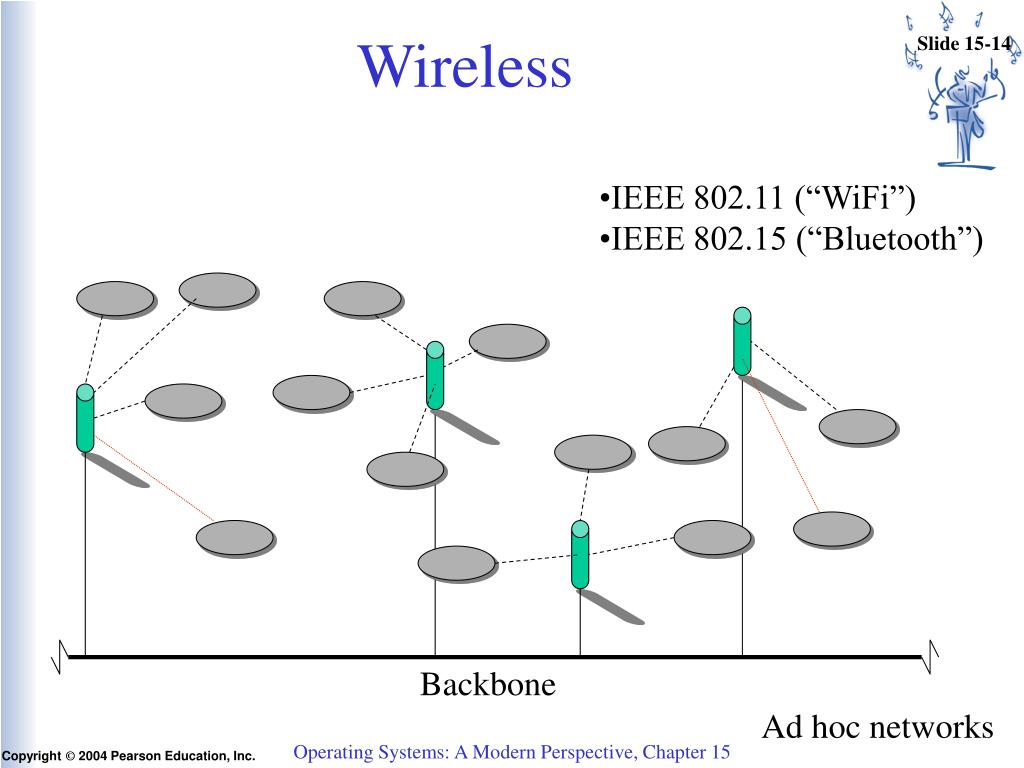 Wireless

Slide 15-14

•IEEE 802.11 (“WiFi”)
•IEEE 802.15 (“Bluetooth”)

Backbone

Ad hoc networks

Copyright © 2004 Pearson Education, Inc.

Operating Systems: A Modern Perspective, Chapter 15